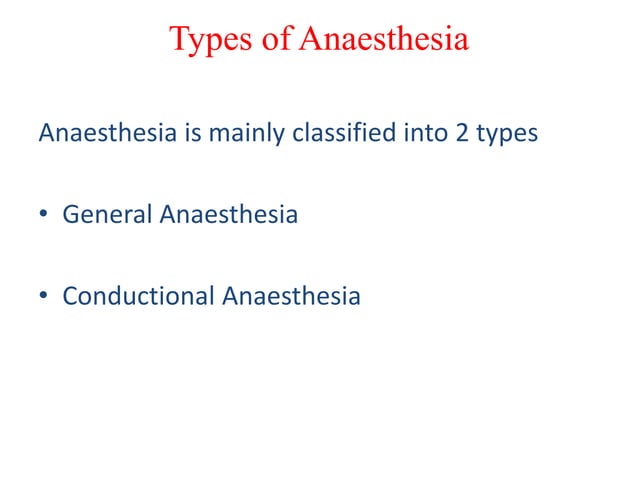 Types of Anaesthesia

Anaesthesia is mainly classified into 2 types

• General Anaesthesia

• Conductional Anaesthesia